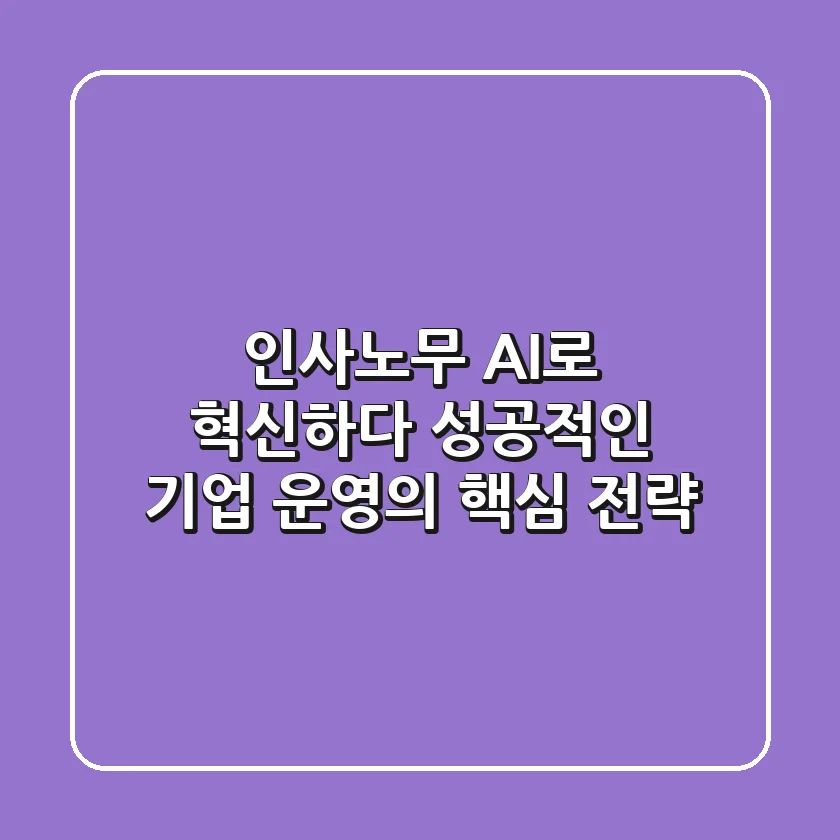 인사노무 AI로
혁신하다 성공적인
기업 운영의 핵심 전략